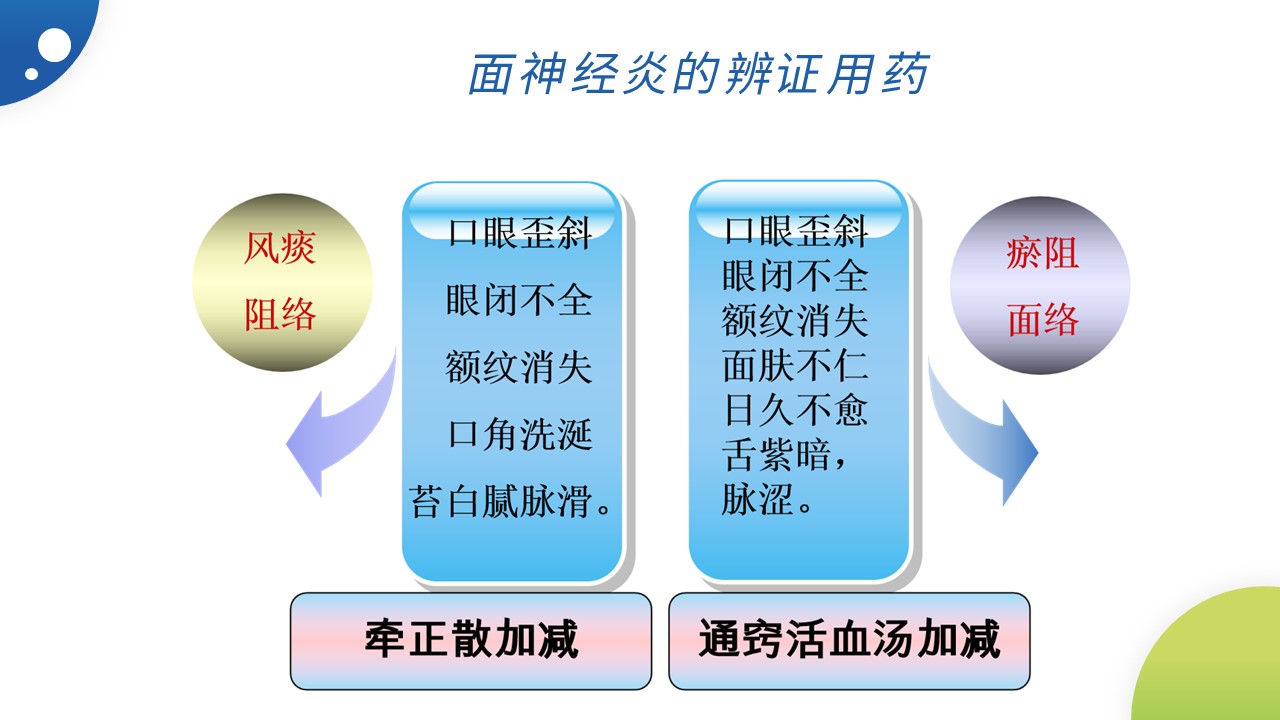 面神经炎的辨证用药

风痰阻络

口眼歪斜
眼闭不全
额纹消失
口角洗涎
苔白腻脉滑。

牵正散加减

口眼歪斜
眼闭不全
额纹消失
面肤不仁
日久不愈
舌紫暗，
脉涩。

瘀阻面络

通窍活血汤加减